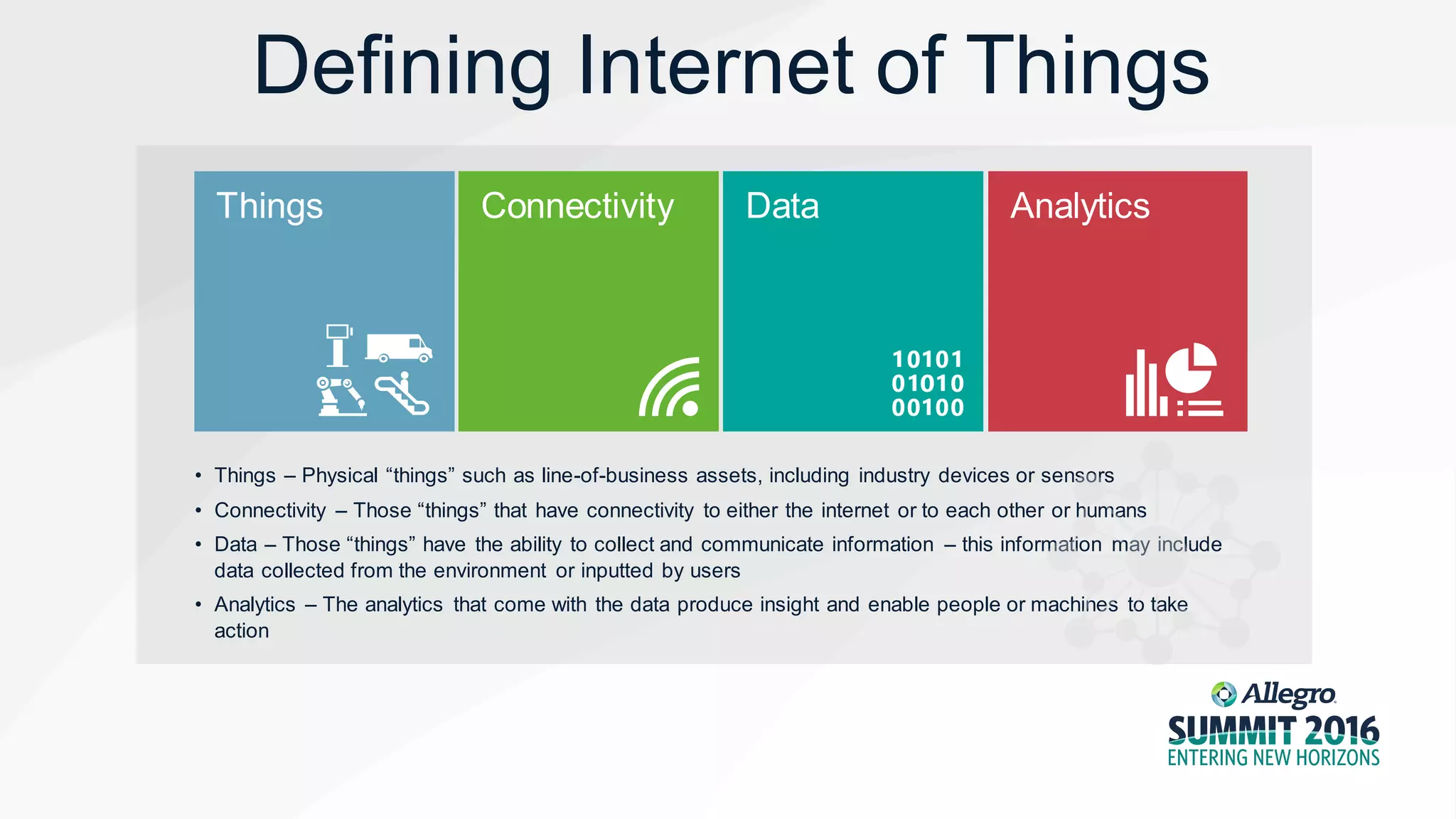 Defining Internet of Things

Things

Connectivity

Data

10101
01010
00100

Analytics

• Things – Physical “things” such as line-of-business assets, including industry devices or sensors
• Connectivity – Those “things” that have connectivity to either the internet or to each other or humans
• Data – Those “things” have the ability to collect and communicate information – this information may include data collected from the environment or inputted by users
• Analytics – The analytics that come with the data produce insight and enable people or machines to take action

Allegro
SUMMIT 2016
ENTERING NEW HORIZONS